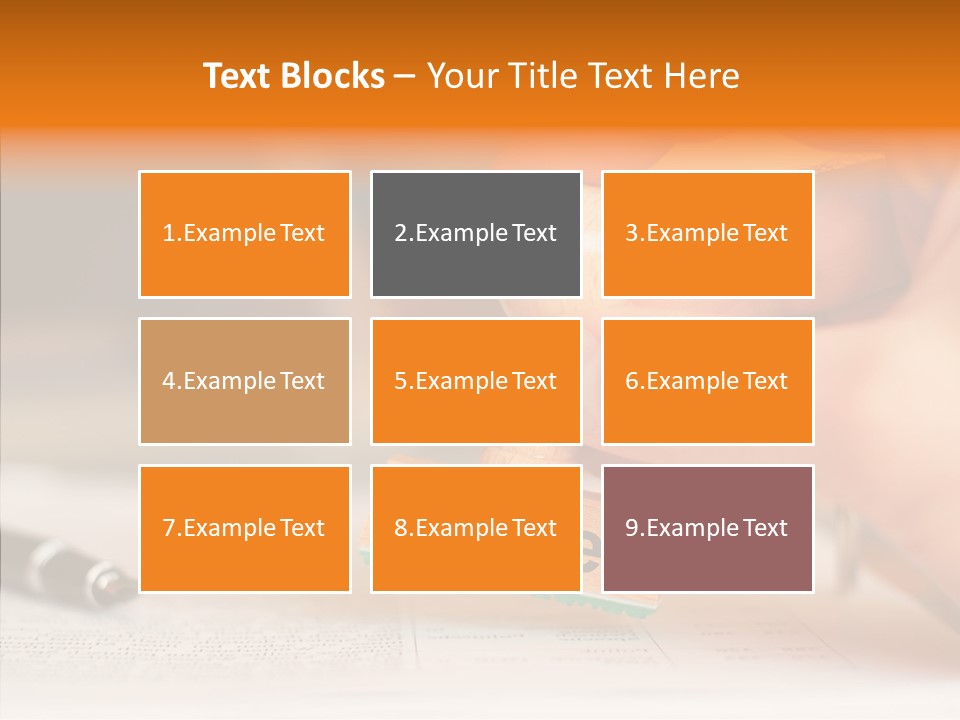 Text Blocks – Your Title Text Here

1.Example Text

2.Example Text

3.Example Text

4.Example Text

5.Example Text

6.Example Text

7.Example Text

8.Example Text

9.Example Text